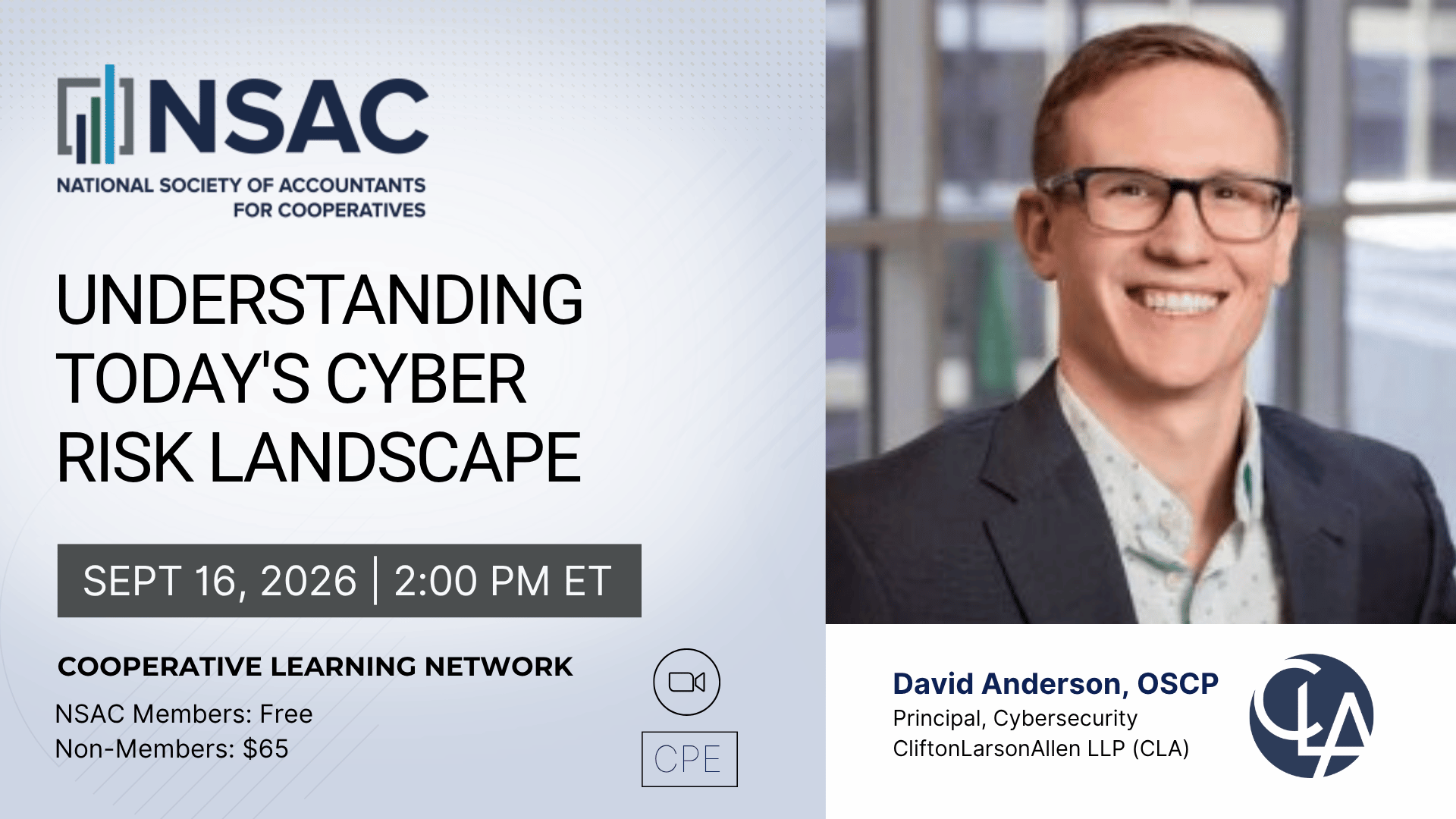 NSAC
NATIONAL SOCIETY OF ACCOUNTANTS FOR COOPERATIVES

UNDERSTANDING TODAY'S CYBER RISK LANDSCAPE

SEPT 16, 2026 | 2:00 PM ET

COOPERATIVE LEARNING NETWORK
NSAC Members: Free
Non-Members: $65

CPE

David Anderson, OSCP
Principal, Cybersecurity
CliftonLarsonAllen LLP (CLA)

CLA